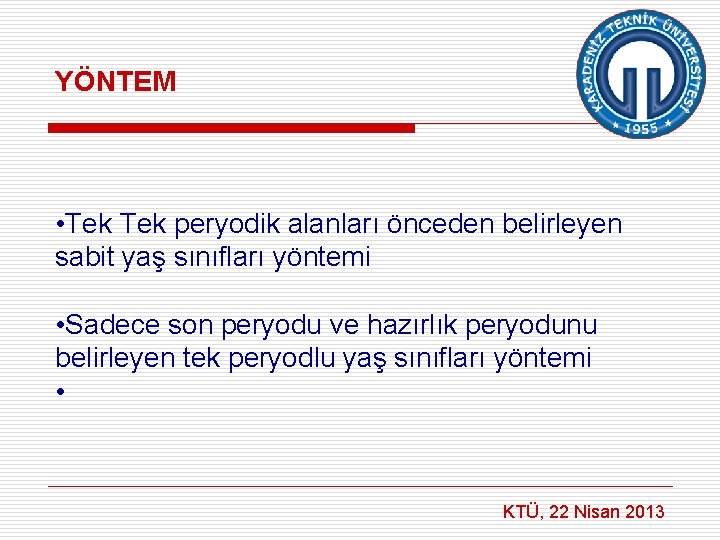 YÖNTEM

KARADENİZ TEKNİK ÜNİVERSİTESİ
1955

•Tek Tek peryodik alanları önceden belirleyen sabit yaş sınıfları yöntemi

•Sadece son peryodu ve hazırlık peryodunu belirleyen tek peryodlu yaş sınıfları yöntemi
•

KTÜ, 22 Nisan 2013